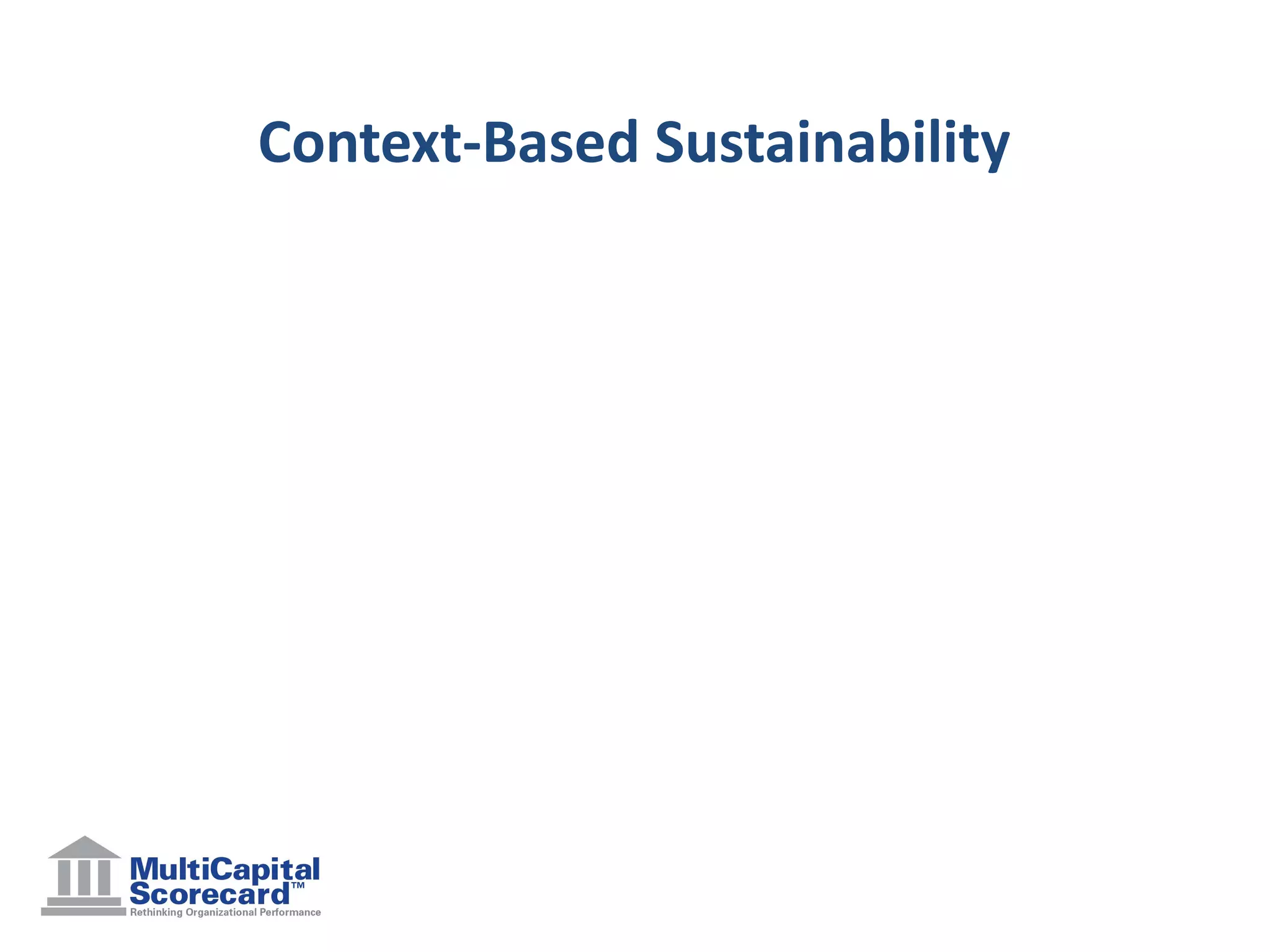 Context-Based Sustainability

MultiCapital Scorecard™
Rethinking Organizational Performance